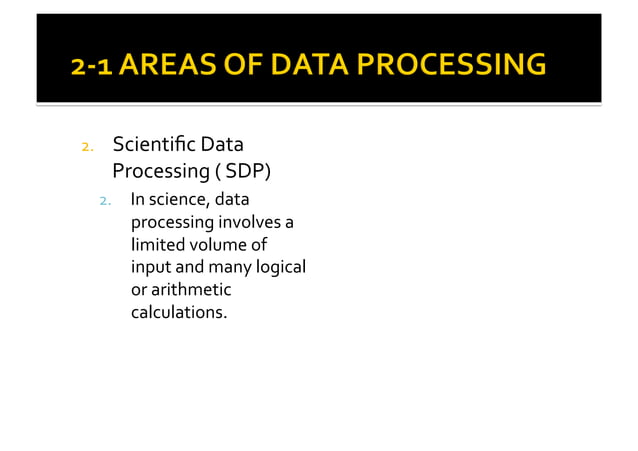 2-1 AREAS OF DATA PROCESSING

2. Scientific Data Processing ( SDP)

2. In science, data processing involves a limited volume of input and many logical or arithmetic calculations.